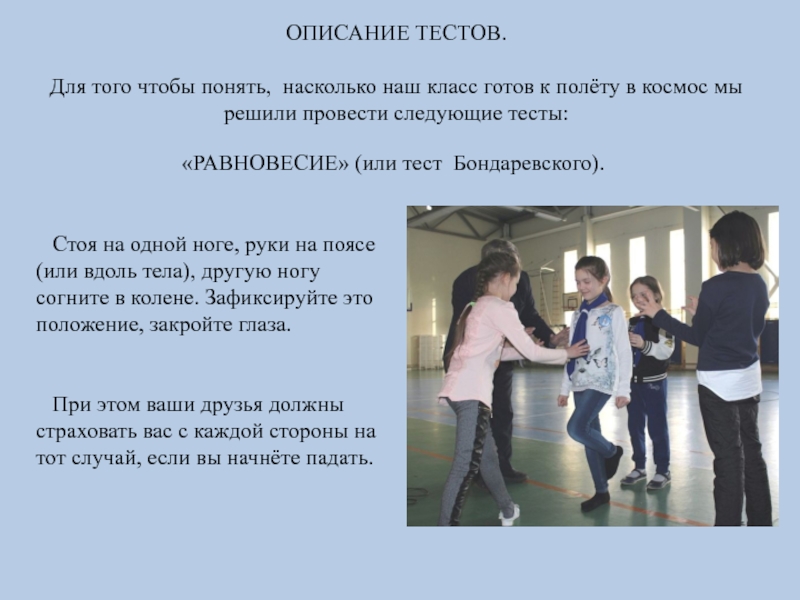 ОПИСАНИЕ ТЕСТОВ.

Для того чтобы понять, насколько наш класс готов к полёту в космос мы решили провести следующие тесты:

«РАВНОВЕСИЕ» (или тест Бондаревского).

Стоя на одной ноге, руки на поясе (или вдоль тела), другую ногу согните в колене. Зафиксируйте это положение, закройте глаза.

При этом ваши друзья должны страховать вас с каждой стороны на тот случай, если вы начнёте падать.